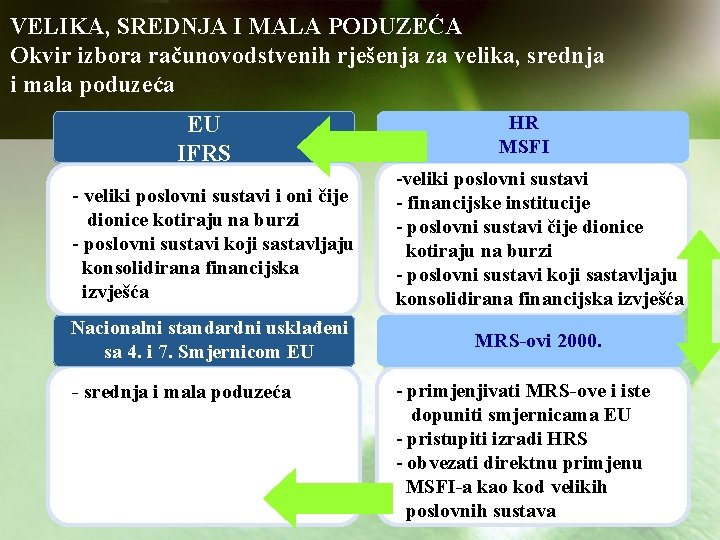 VELIKA, SREDNJA I MALA PODUZEĆA
Okvir izbora računovodstvenih rješenja za velika, srednja i mala poduzeća

EU
IFRS

- veliki poslovni sustavi i oni čije dionice kotiraju na burzi
- poslovni sustavi koji sastavljaju konsolidirana financijska izvješća

Nacionalni standardni usklađeni sa 4. i 7. Smjernicom EU

- srednja i mala poduzeća

HR
MSFI

-veliki poslovni sustavi
- financijske institucije
- poslovni sustavi čije dionice kotiraju na burzi
- poslovni sustavi koji sastavljaju konsolidirana financijska izvješća

MRS-ovi 2000.

- primjenjivati MRS-ove i iste dopuniti smjernicama EU
- pristupiti izradi HRS
- obvezati direktnu primjenu MSFI-a kao kod velikih poslovnih sustava